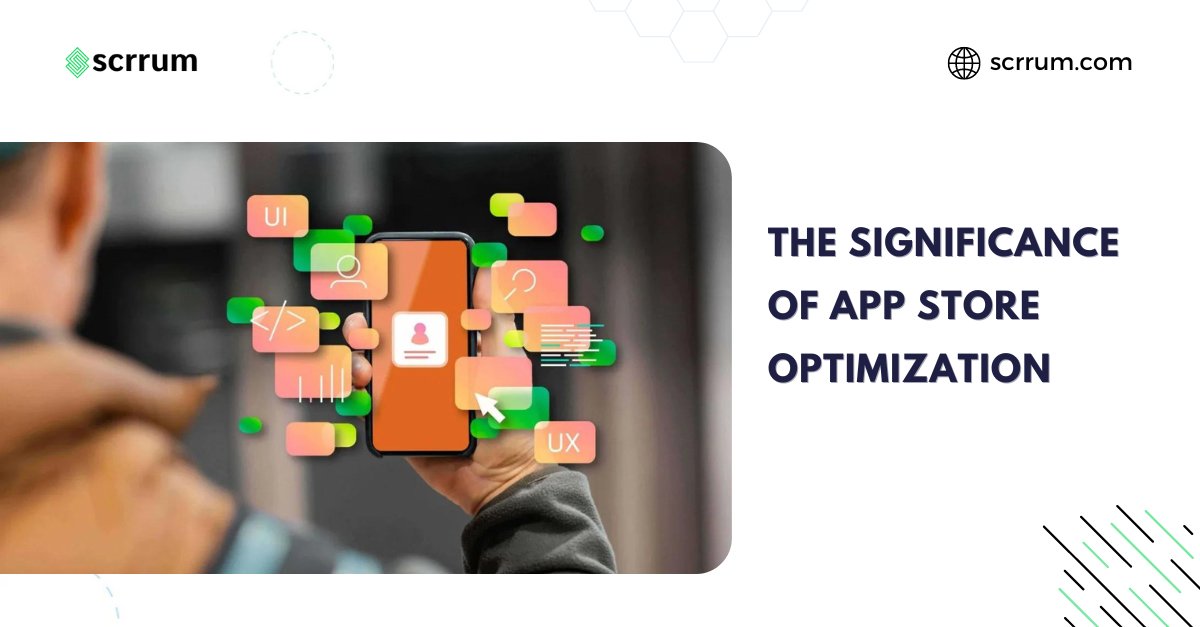 scrrum

scrrum.com

UI

</>

UX

THE SIGNIFICANCE OF APP STORE OPTIMIZATION